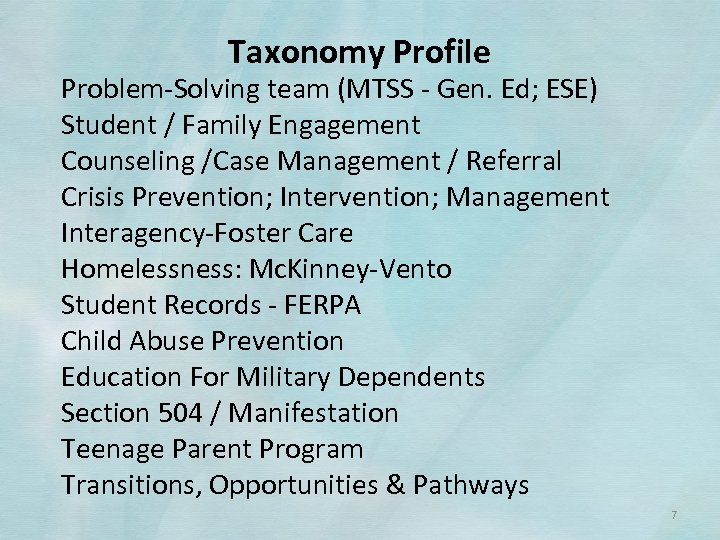 Taxonomy Profile

Problem-Solving team (MTSS - Gen. Ed; ESE)
Student / Family Engagement
Counseling /Case Management / Referral
Crisis Prevention; Intervention; Management
Interagency-Foster Care
Homelessness: McKinney-Vento
Student Records - FERPA
Child Abuse Prevention
Education For Military Dependents
Section 504 / Manifestation
Teenage Parent Program
Transitions, Opportunities & Pathways

7